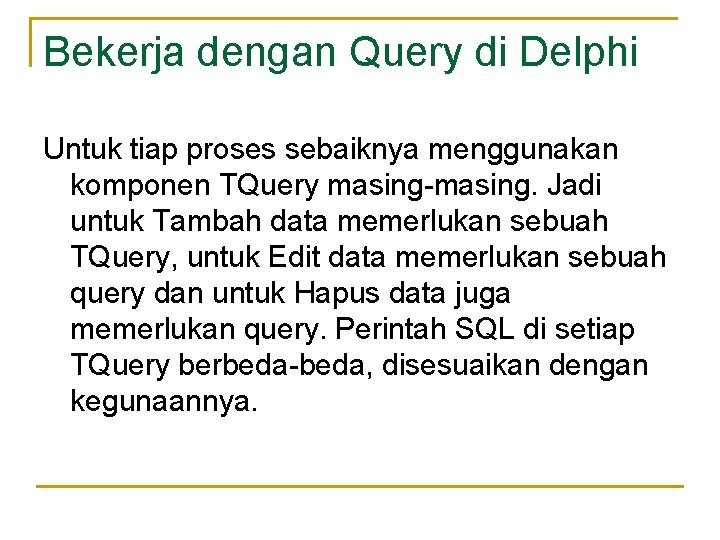 Bekerja dengan Query di Delphi

Untuk tiap proses sebaiknya menggunakan komponen TQuery masing-masing. Jadi untuk Tambah data memerlukan sebuah TQuery, untuk Edit data memerlukan sebuah query dan untuk Hapus data juga memerlukan query. Perintah SQL di setiap TQuery berbeda-beda, disesuaikan dengan kegunaannya.